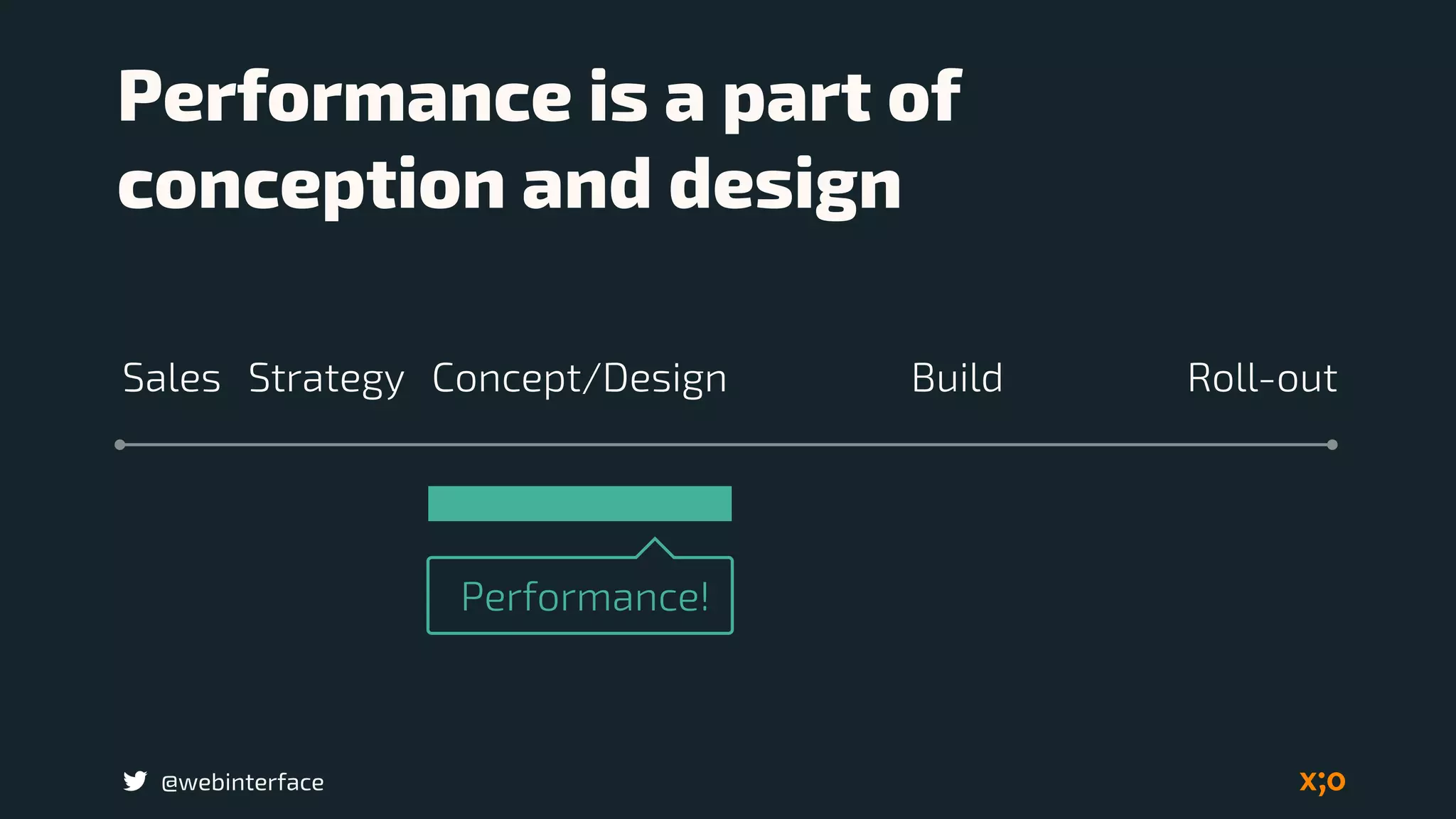 Performance is a part of conception and design

Sales Strategy Concept/Design Build Roll-out

Performance!

@webinterface

x;o